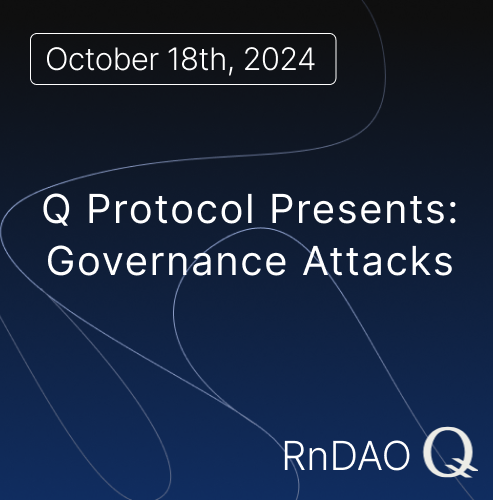 October 18th, 2024

Q Protocol Presents: Governance Attacks

RnDAO Q